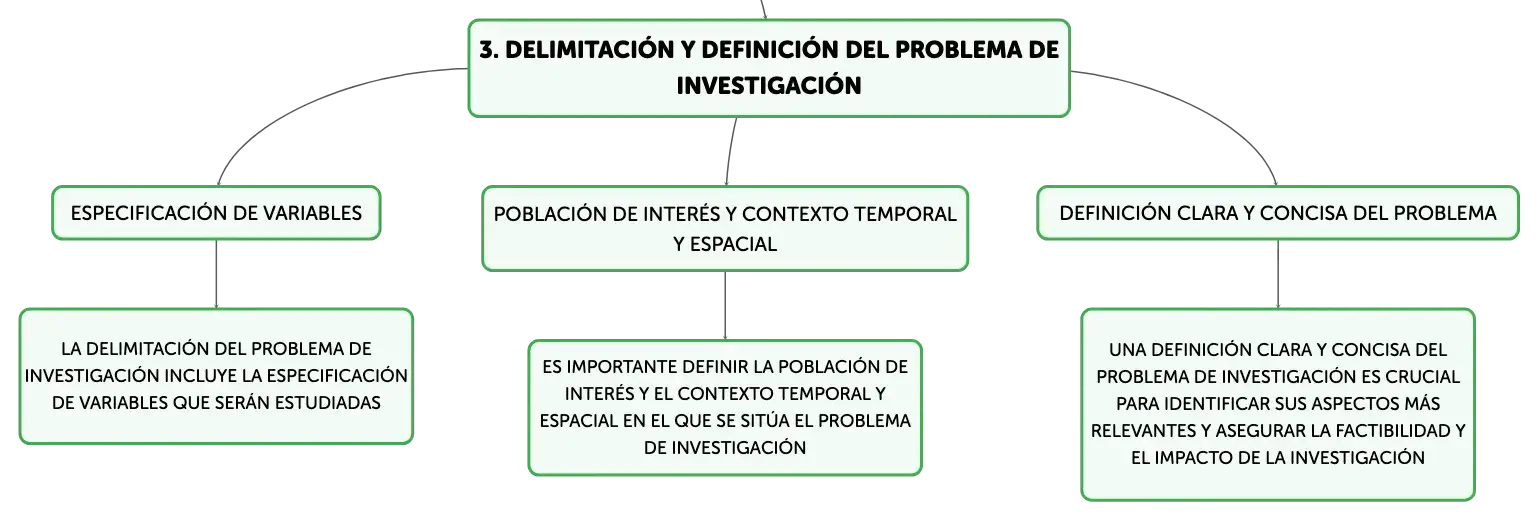 3. DELIMITACIÓN Y DEFINICIÓN DEL PROBLEMA DE INVESTIGACIÓN

ESPECIFICACIÓN DE VARIABLES

LA DELIMITACIÓN DEL PROBLEMA DE INVESTIGACIÓN INCLUYE LA ESPECIFICACIÓN DE VARIABLES QUE SERÁN ESTUDIADAS

POBLACIÓN DE INTERÉS Y CONTEXTO TEMPORAL Y ESPACIAL

ES IMPORTANTE DEFINIR LA POBLACIÓN DE INTERÉS Y EL CONTEXTO TEMPORAL Y ESPACIAL EN EL QUE SE SITÚA EL PROBLEMA DE INVESTIGACIÓN

DEFINICIÓN CLARA Y CONCISA DEL PROBLEMA

UNA DEFINICIÓN CLARA Y CONCISA DEL PROBLEMA DE INVESTIGACIÓN ES CRUCIAL PARA IDENTIFICAR SUS ASPECTOS MÁS RELEVANTES Y ASEGURAR LA FACTIBILIDAD Y EL IMPACTO DE LA INVESTIGACIÓN